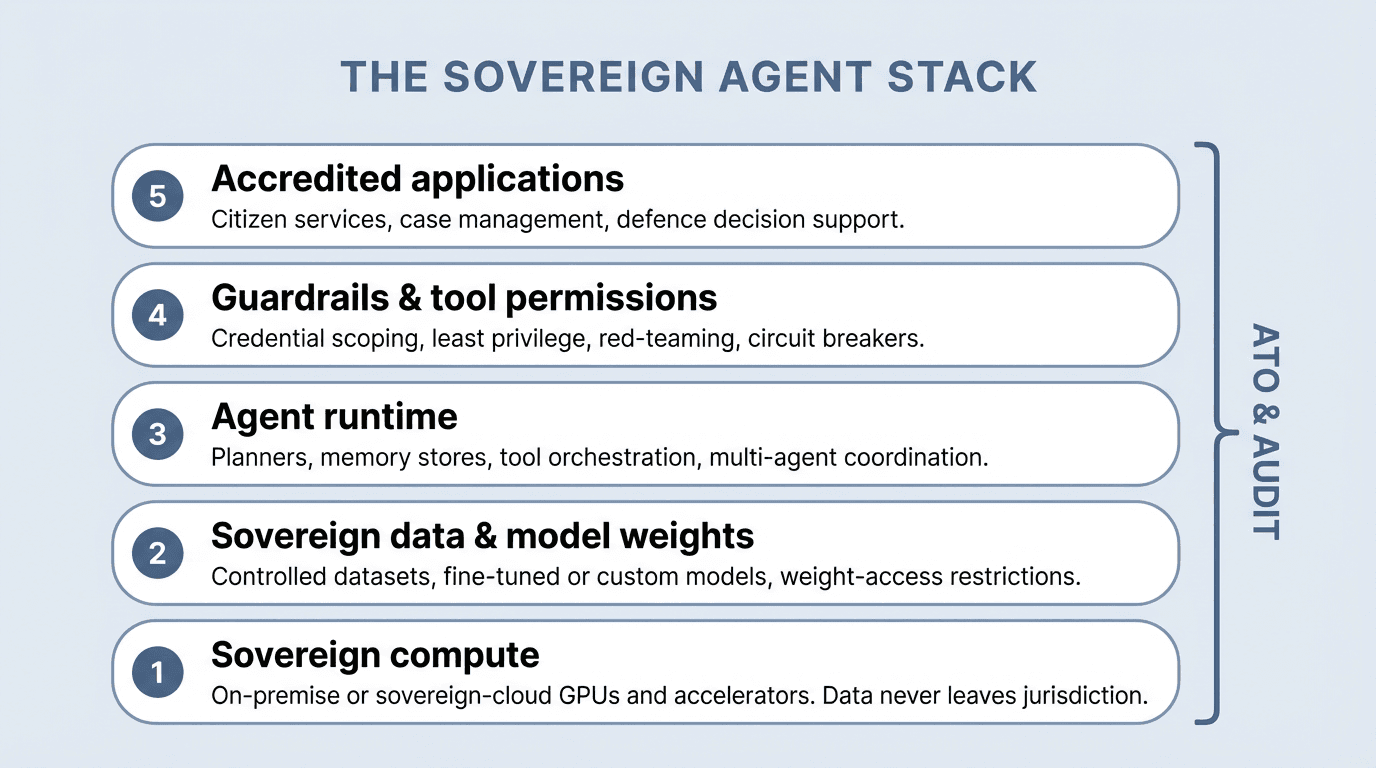 THE SOVEREIGN AGENT STACK

5 Accredited applications
Citizen services, case management, defence decision support.

4 Guardrails & tool permissions
Credential scoping, least privilege, red-teaming, circuit breakers.

3 Agent runtime
Planners, memory stores, tool orchestration, multi-agent coordination.

2 Sovereign data & model weights
Controlled datasets, fine-tuned or custom models, weight-access restrictions.

1 Sovereign compute
On-premise or sovereign-cloud GPUs and accelerators. Data never leaves jurisdiction.

ATO & AUDIT